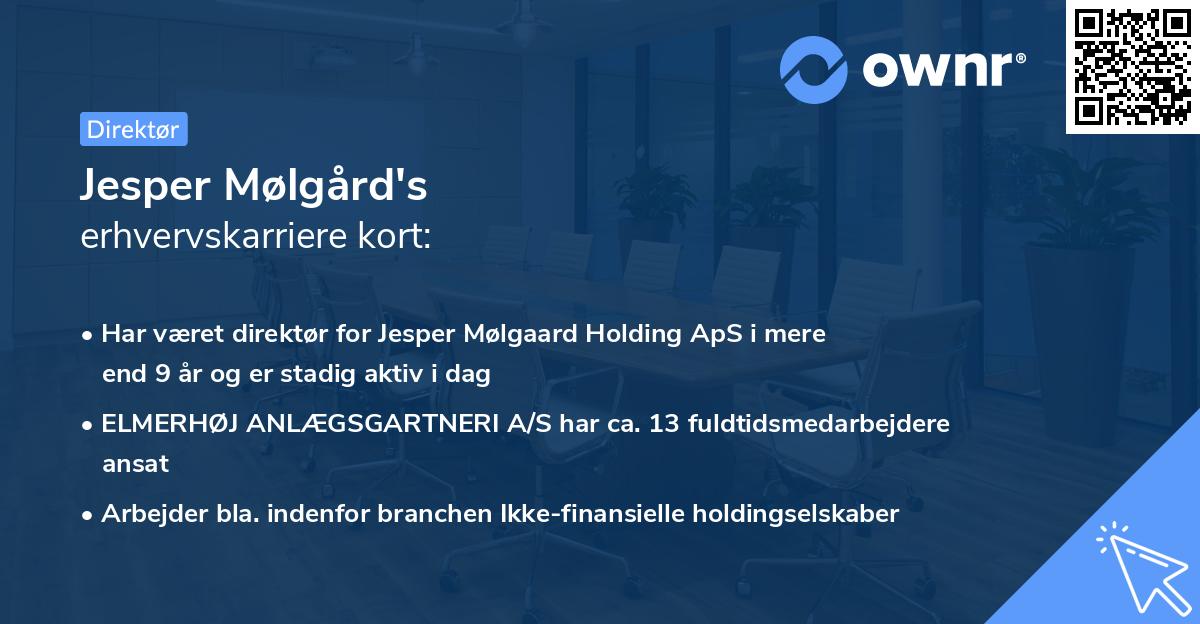 ownr®

Direktør

Jesper Mølgård's
erhvervskarriere kort:

• Har været direktør for Jesper Mølgaard Holding ApS i mere end 9 år og er stadig aktiv i dag

• ELMERHØJ ANLÆGSGARTNERI A/S har ca. 13 fuldtidsmedarbejdere ansat

• Arbejder bla. indenfor branchen Ikke-finansielle holdingselskaber